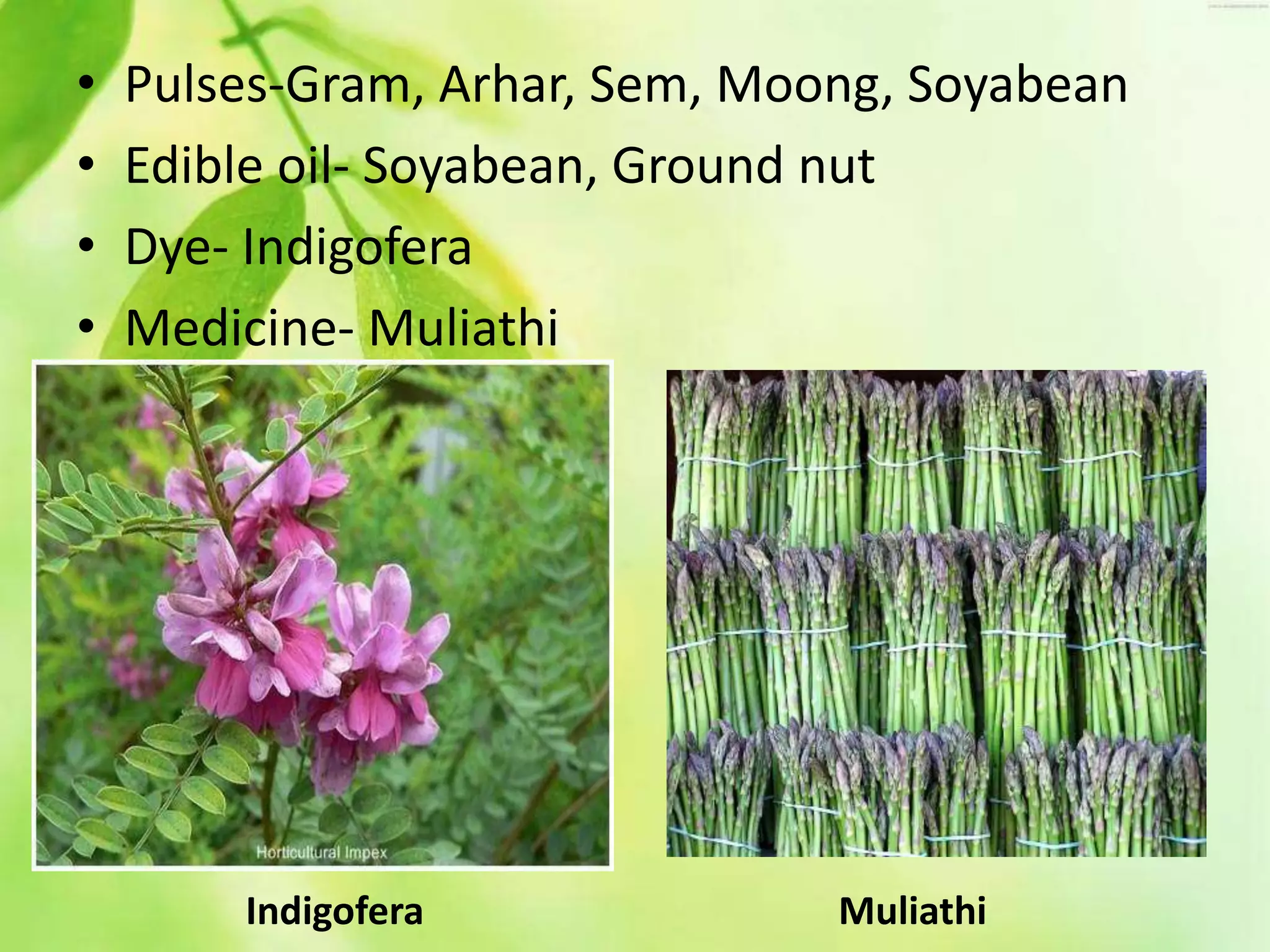 • Pulses-Gram, Arhar, Sem, Moong, Soyabean
• Edible oil- Soyabean, Ground nut
• Dye- Indigofera
• Medicine- Muliathi

Horticultural Impex

Indigofera

Muliathi